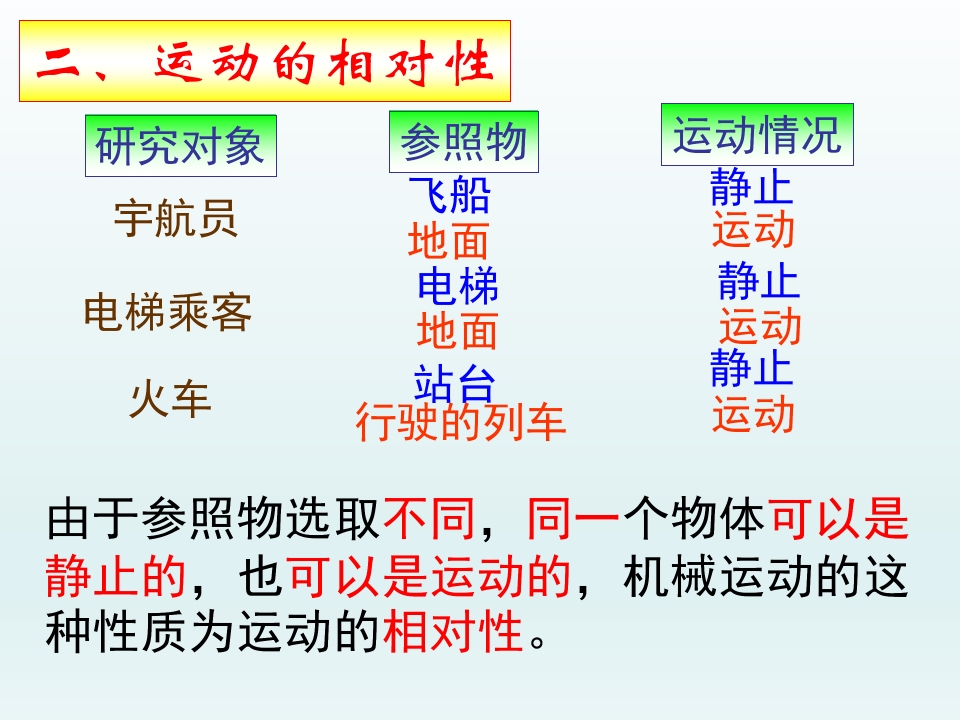 二、运动的相对性

| 研究对象 | 参照物 | 运动情况 |
|---|---|---|
| 宇航员 | 飞船 | 静止 |
| | 地面 | 运动 |
| 电梯乘客 | 电梯 | 静止 |
| | 地面 | 运动 |
| 火车 | 站台 | 静止 |
| | 行驶的列车 | 运动 |

由于参照物选取不同，同一个物体可以是静止的，也可以是运动的，机械运动的这种性质为运动的相对性。